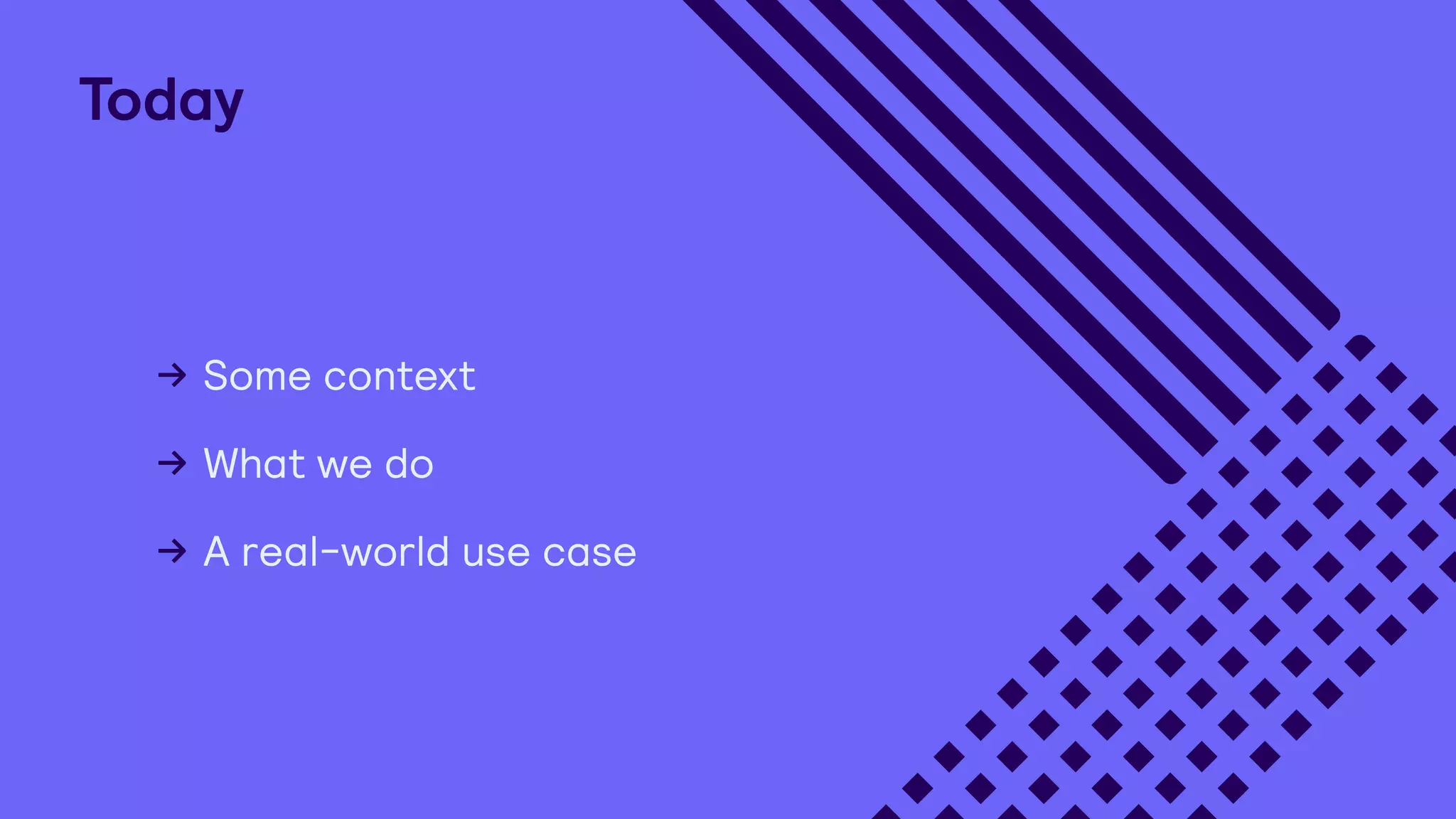 Today

→ Some context

→ What we do

→ A real-world use case